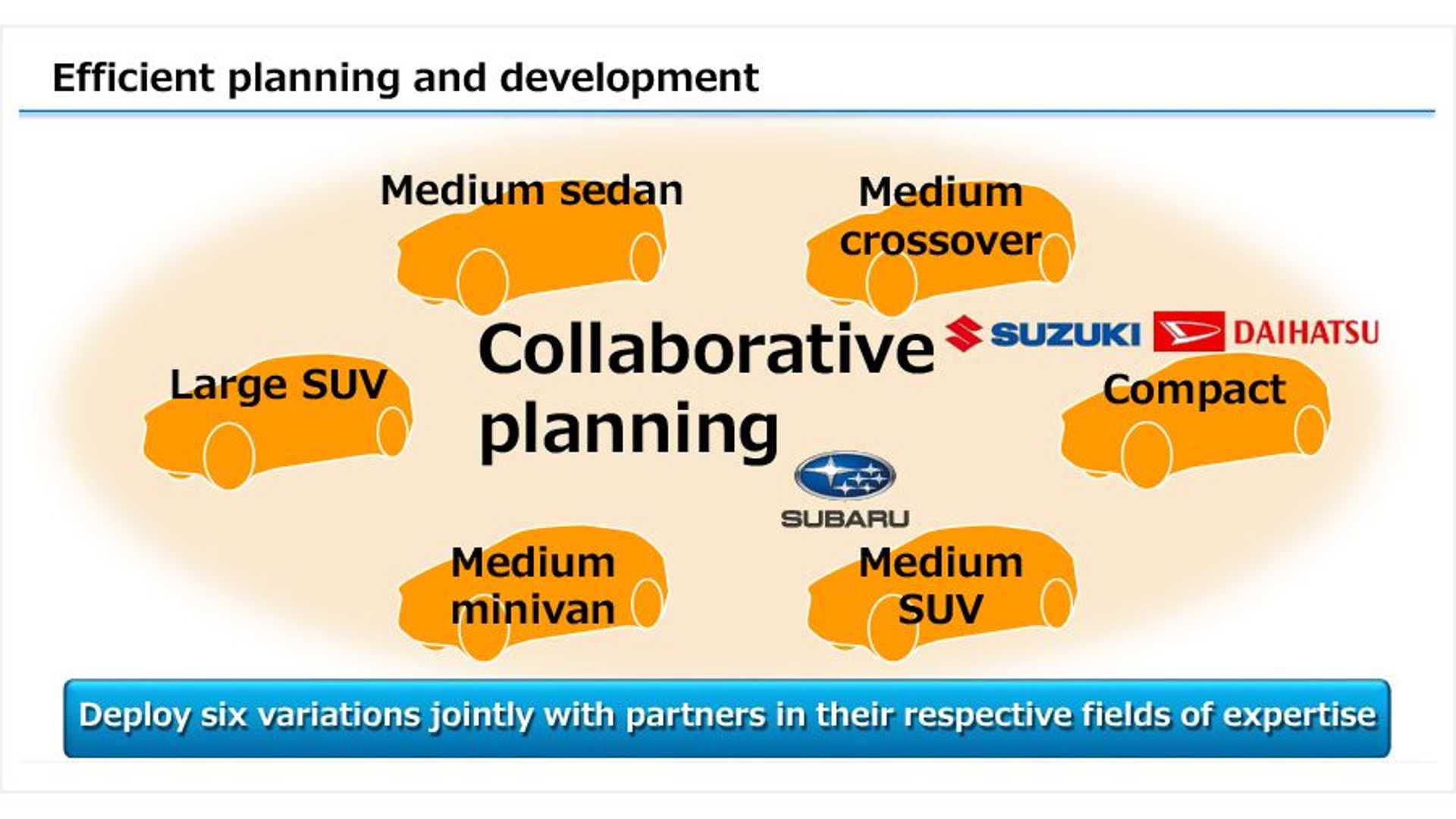 Efficient planning and development

Medium sedan

Medium crossover

Large SUV

Collaborative planning

SUZUKI

DAIHATSU

Compact

SUBARU

Medium minivan

Medium SUV

Deploy six variations jointly with partners in their respective fields of expertise